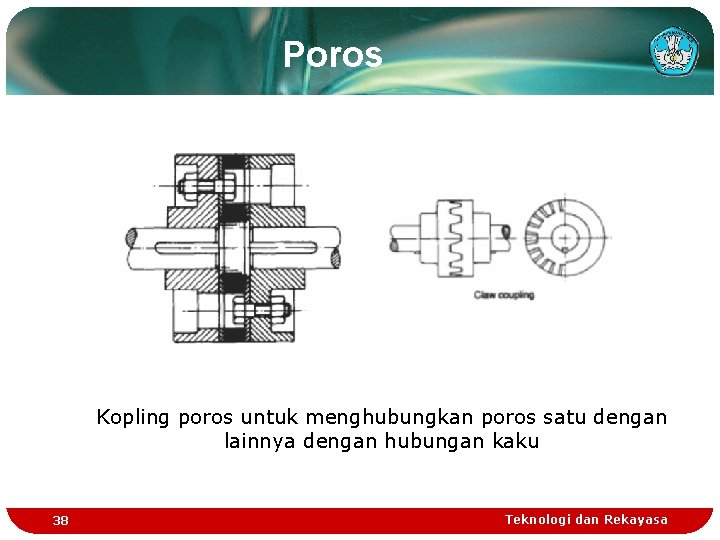 Poros

Claw coupling

Kopling poros untuk menghubungkan poros satu dengan lainnya dengan hubungan kaku

38

Teknologi dan Rekayasa